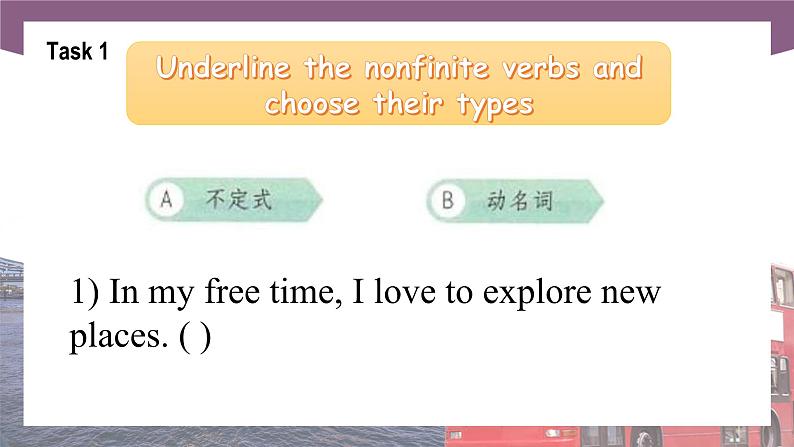 Task 1

Underline the nonfinite verbs and choose their types

A 不定式

B 动名词

1) In my free time, I love to explore new places. ( )